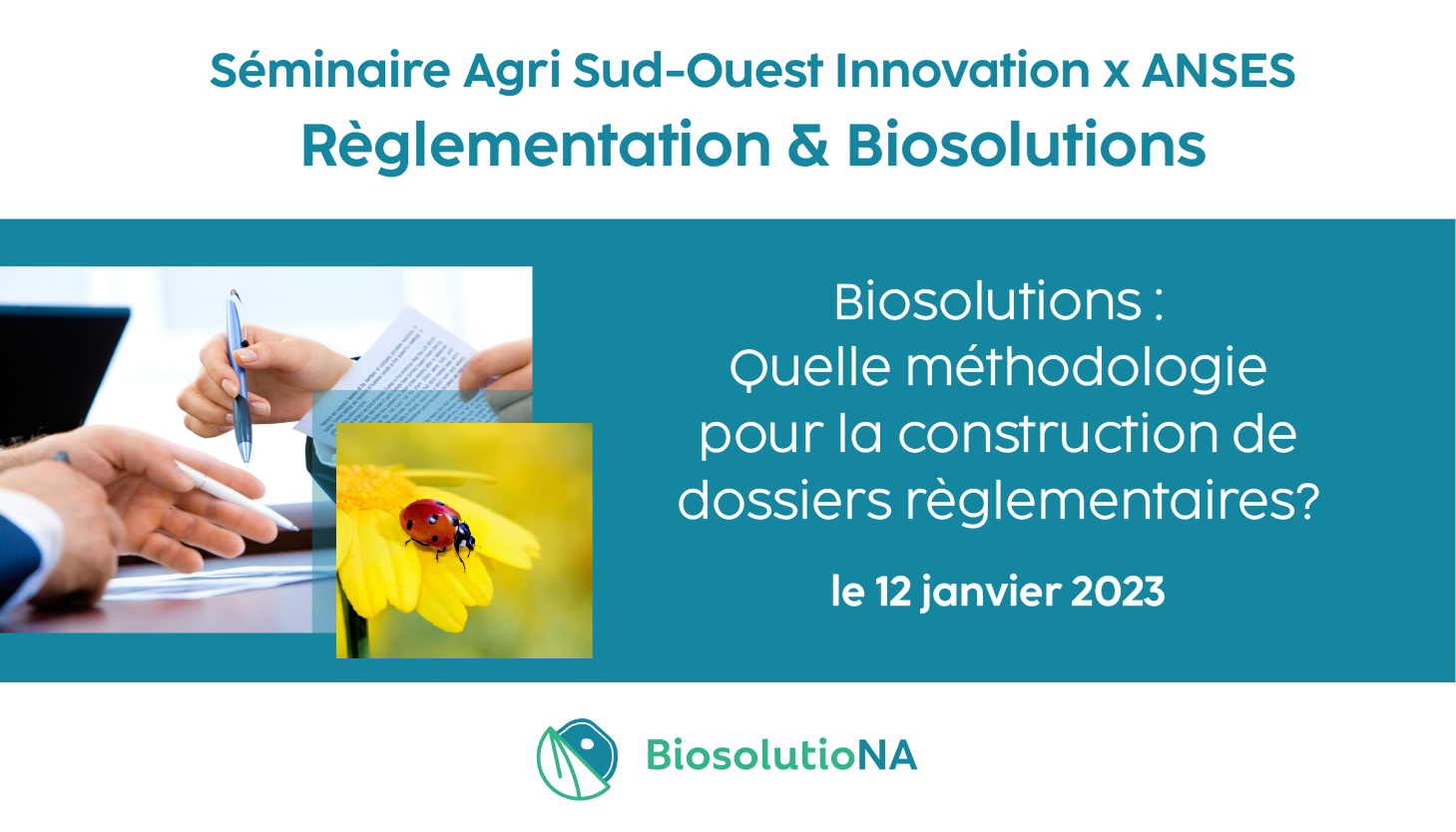 Séminaire Agri Sud-Ouest Innovation x ANSES
Règlementation & Biosolutions

Biosolutions :
Quelle méthodologie pour la construction de dossiers règlementaires?

le 12 janvier 2023

BiosolutioNA